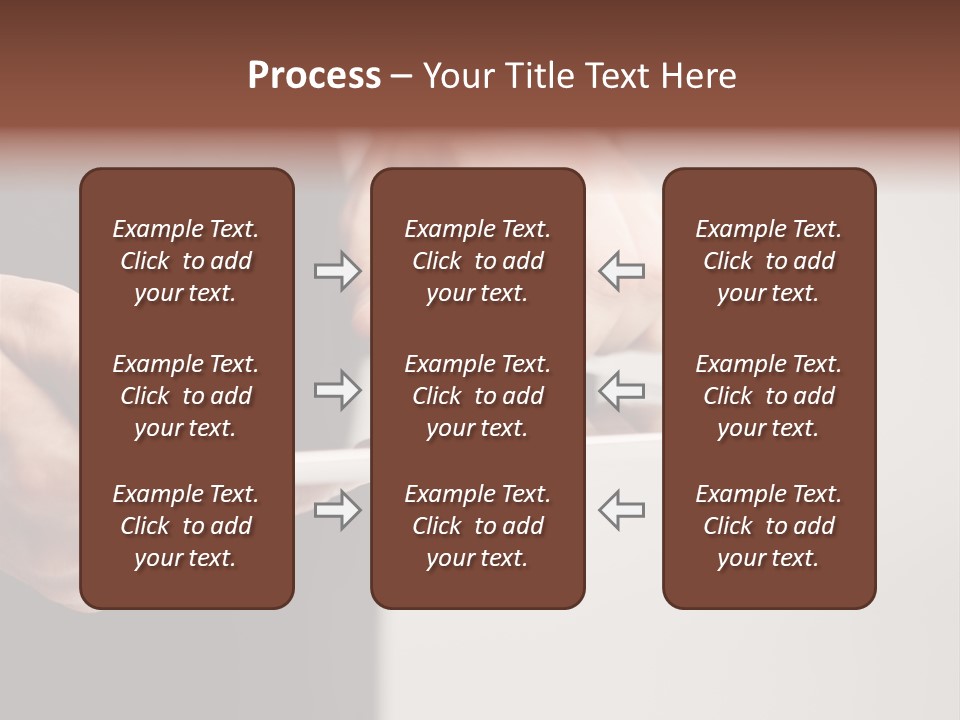 Process – Your Title Text Here

Example Text. Click to add your text.

Example Text. Click to add your text.

Example Text. Click to add your text.

Example Text. Click to add your text.

Example Text. Click to add your text.

Example Text. Click to add your text.

Example Text. Click to add your text.

Example Text. Click to add your text.

Example Text. Click to add your text.